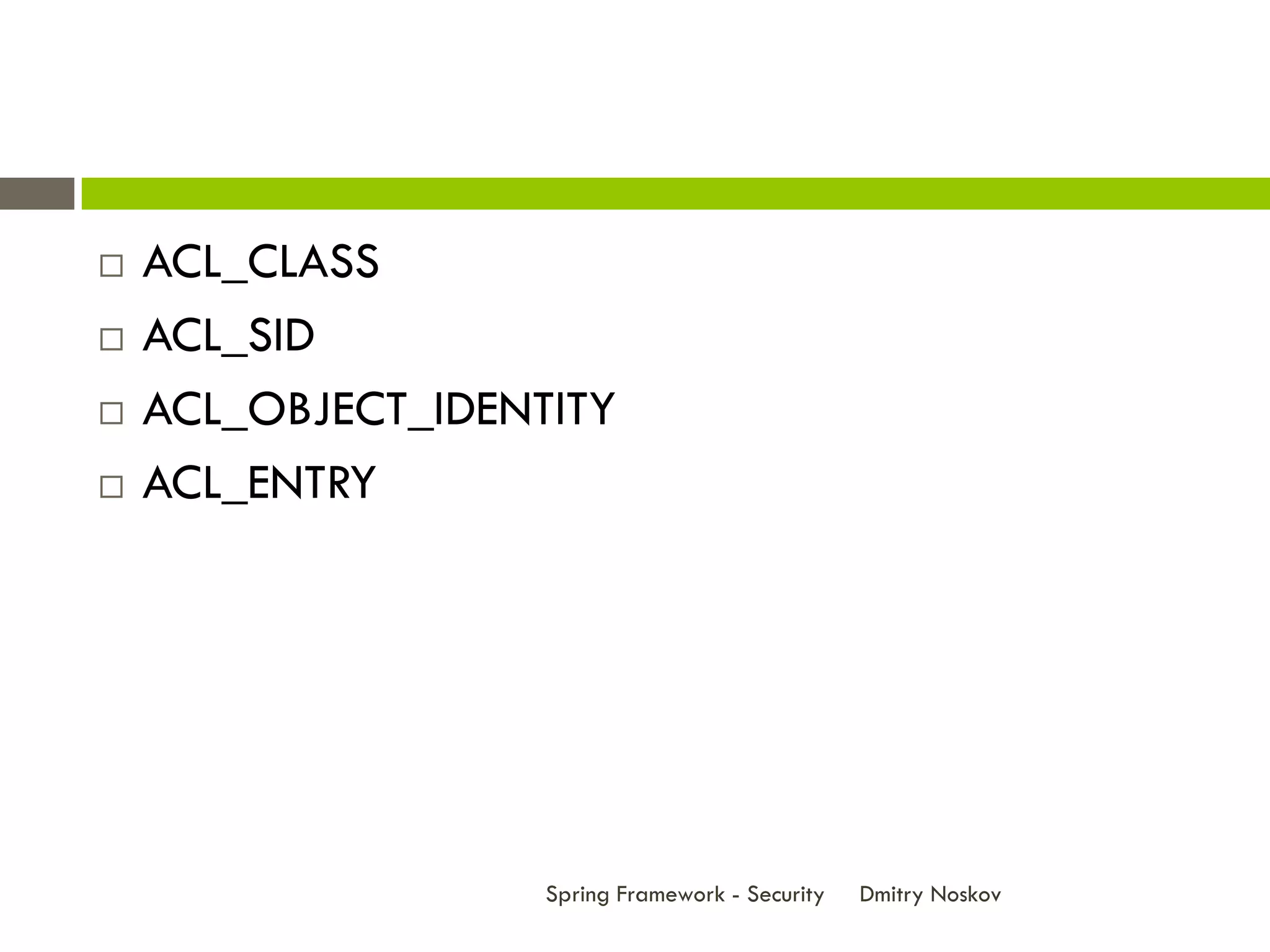 □ ACL_CLASS
□ ACL_SID
□ ACL_OBJECT_IDENTITY
□ ACL_ENTRY

Spring Framework - Security Dmitry Noskov